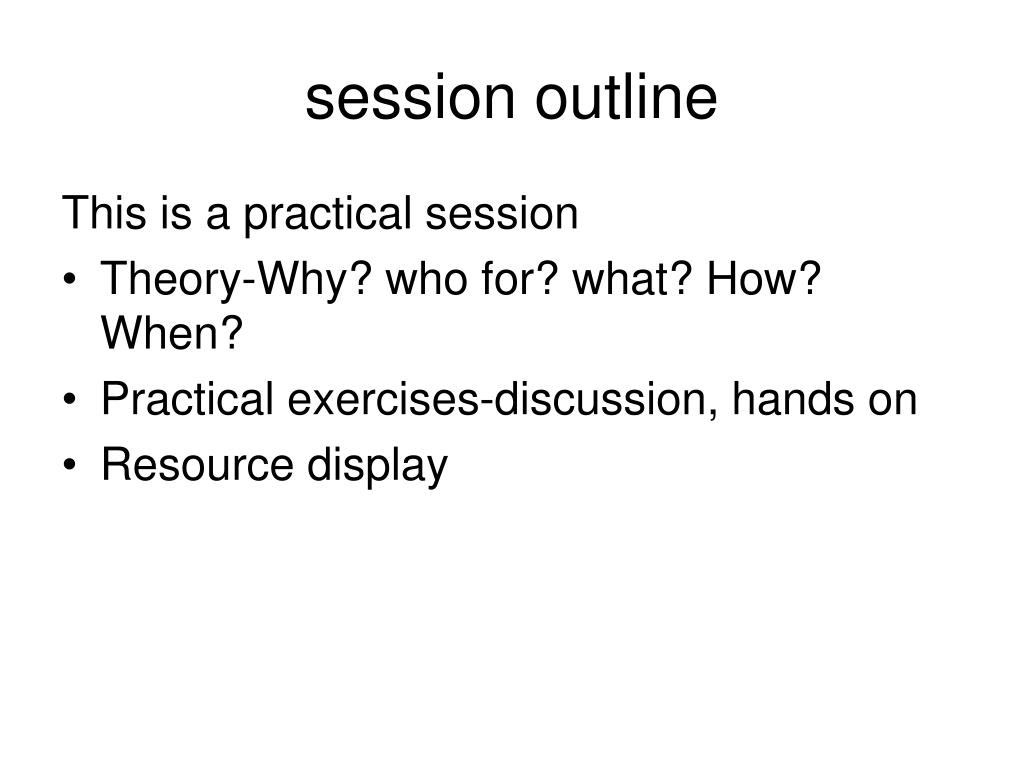 session outline

This is a practical session

• Theory-Why? who for? what? How? When?
• Practical exercises-discussion, hands on
• Resource display